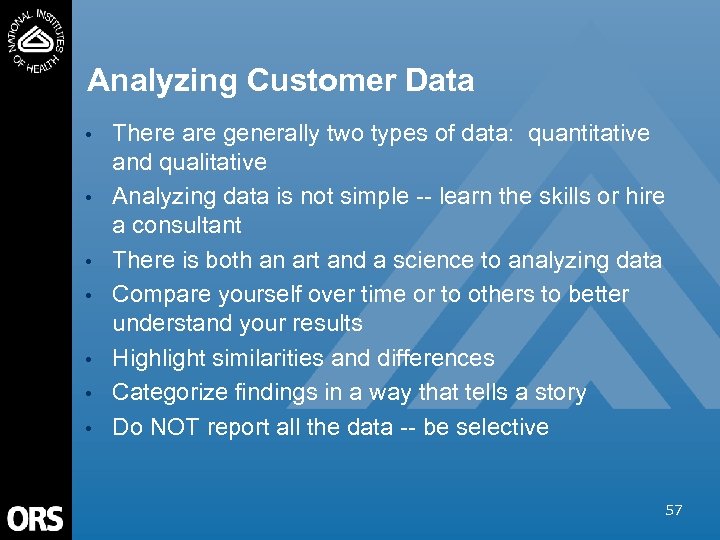 NATIONAL INSTITUTES OF HEALTH

Analyzing Customer Data

• There are generally two types of data: quantitative and qualitative
• Analyzing data is not simple -- learn the skills or hire a consultant
• There is both an art and a science to analyzing data
• Compare yourself over time or to others to better understand your results
• Highlight similarities and differences
• Categorize findings in a way that tells a story
• Do NOT report all the data -- be selective

ORS

57